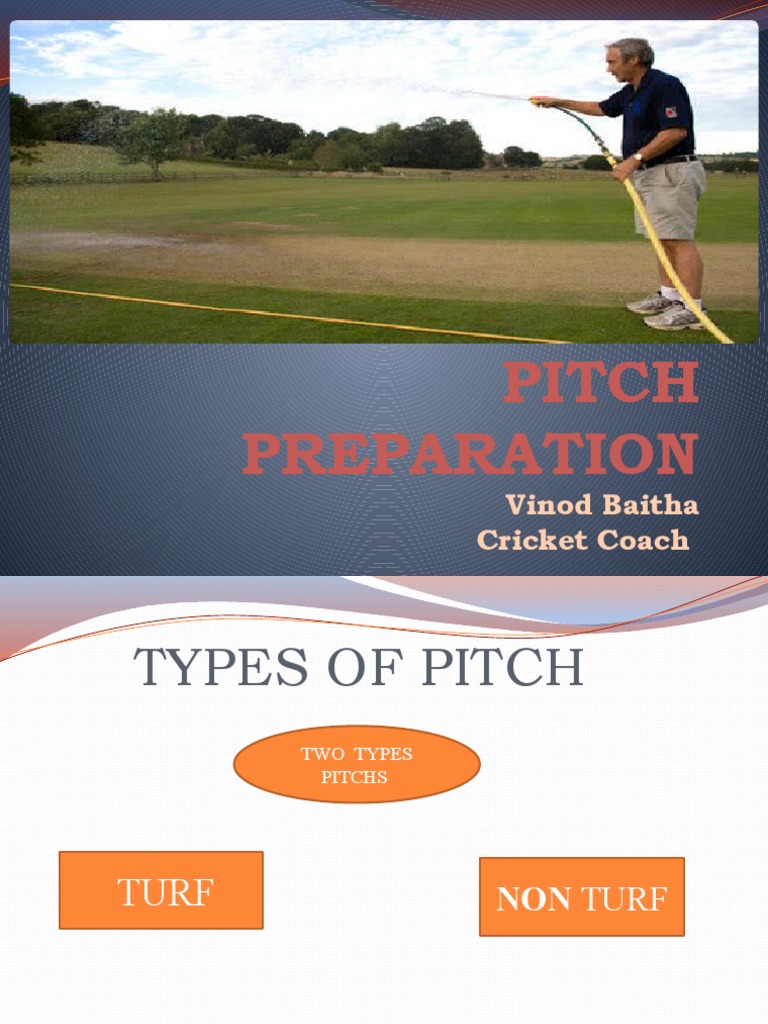 PITCH PREPARATION

Vinod Baitha
Cricket Coach

TYPES OF PITCH

TWO TYPES PITCHS

TURF

NON TURF